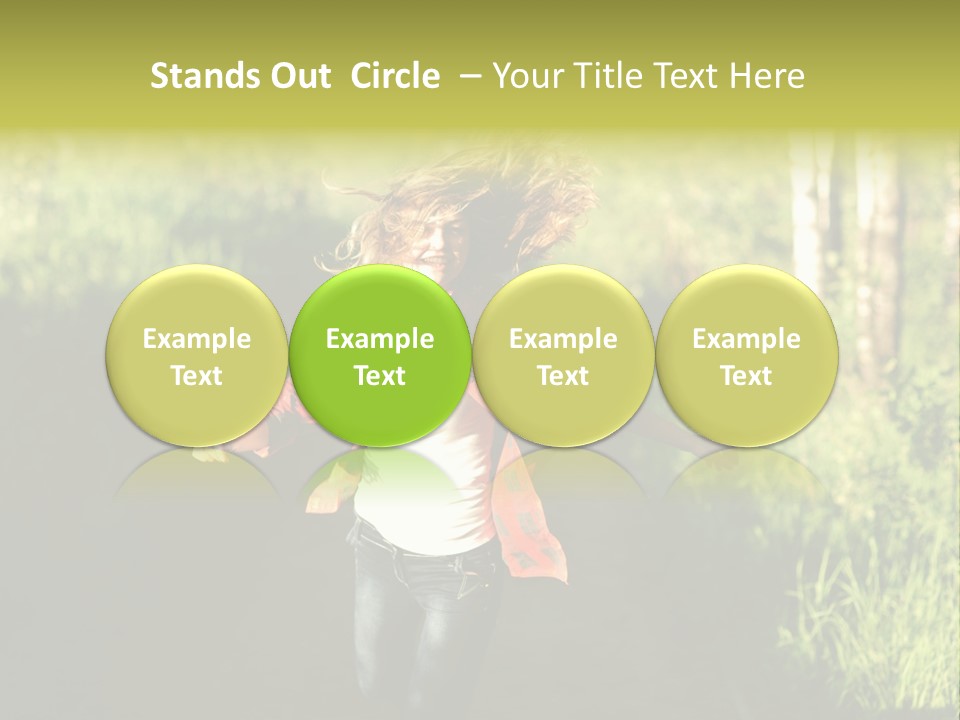 Stands Out Circle – Your Title Text Here

Example Text

Example Text

Example Text

Example Text